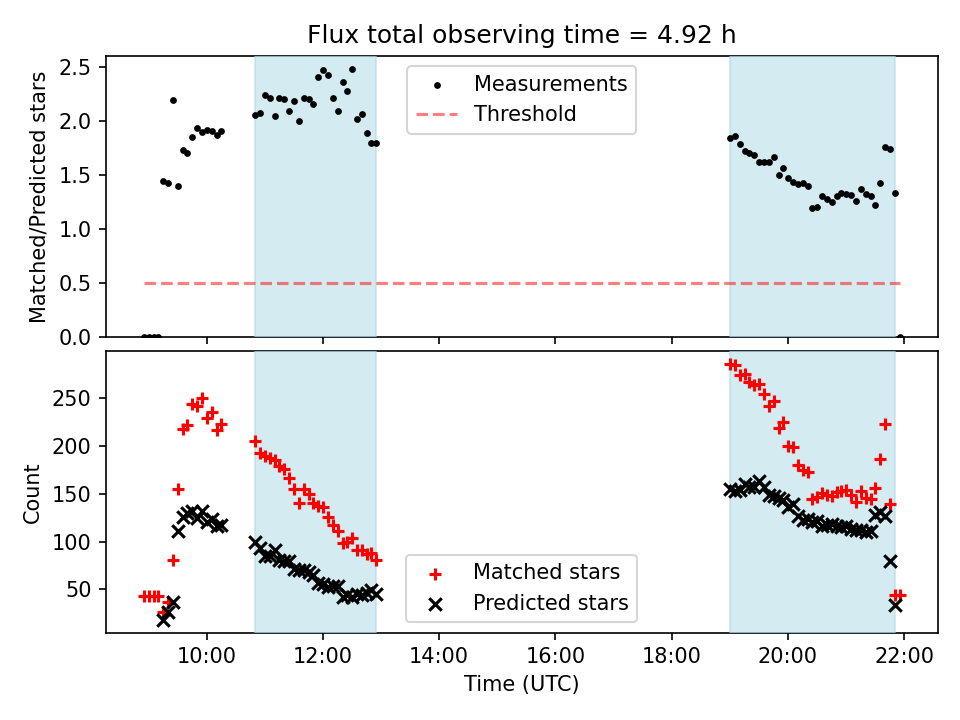 Flux total observing time = 4.92 h

Matched/Predicted stars

2.5
2.0
1.5
1.0
0.5
0.0

Measurements
Threshold

Count

250
200
150
100
50

Matched stars
Predicted stars

10:00
12:00
14:00
16:00
18:00
20:00
22:00

Time (UTC)